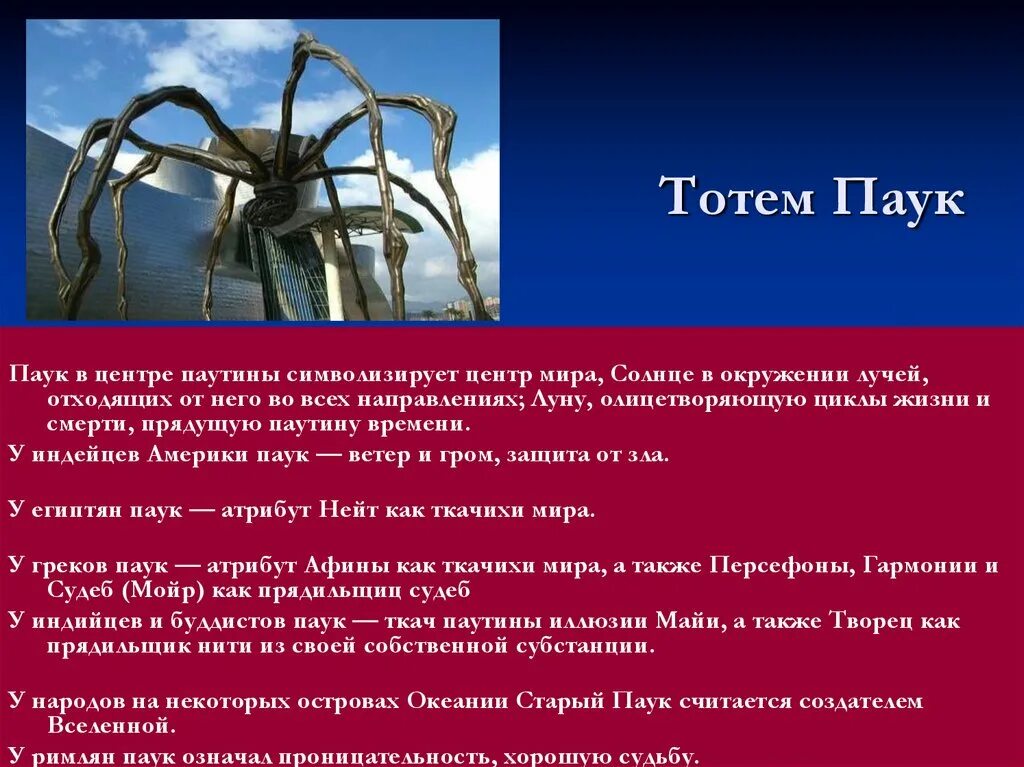 Тотем Паук

Паук в центре паутины символизирует центр мира, Солнце в окружении лучей, отходящих от него во всех направлениях; Луну, олицетворяющую циклы жизни и смерти, прядущую паутину времени.

У индейцев Америки паук — ветер и гром, защита от зла.

У египтян паук — атрибут Нейт как ткачихи мира.

У греков паук — атрибут Афины как ткачихи мира, а также Персефоны, Гармонии и Судеб (Мойр) как прядильщиц судеб

У индийцев и буддистов паук — ткач паутины иллюзии Майи, а также Творец как прядильщик нити из своей собственной субстанции.

У народов на некоторых островах Океании Старый Паук считается создателем Вселенной.

У римлян паук означал проницательность, хорошую судьбу.